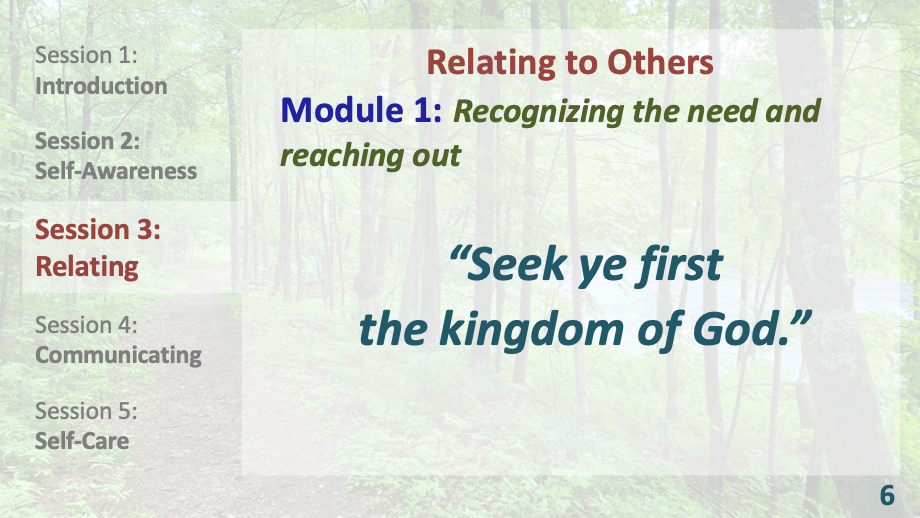 Session 1:
Introduction

Session 2:
Self-Awareness

Session 3:
Relating

Session 4:
Communicating

Session 5:
Self-Care

Relating to Others

Module 1: Recognizing the need and reaching out

“Seek ye first the kingdom of God.”

6